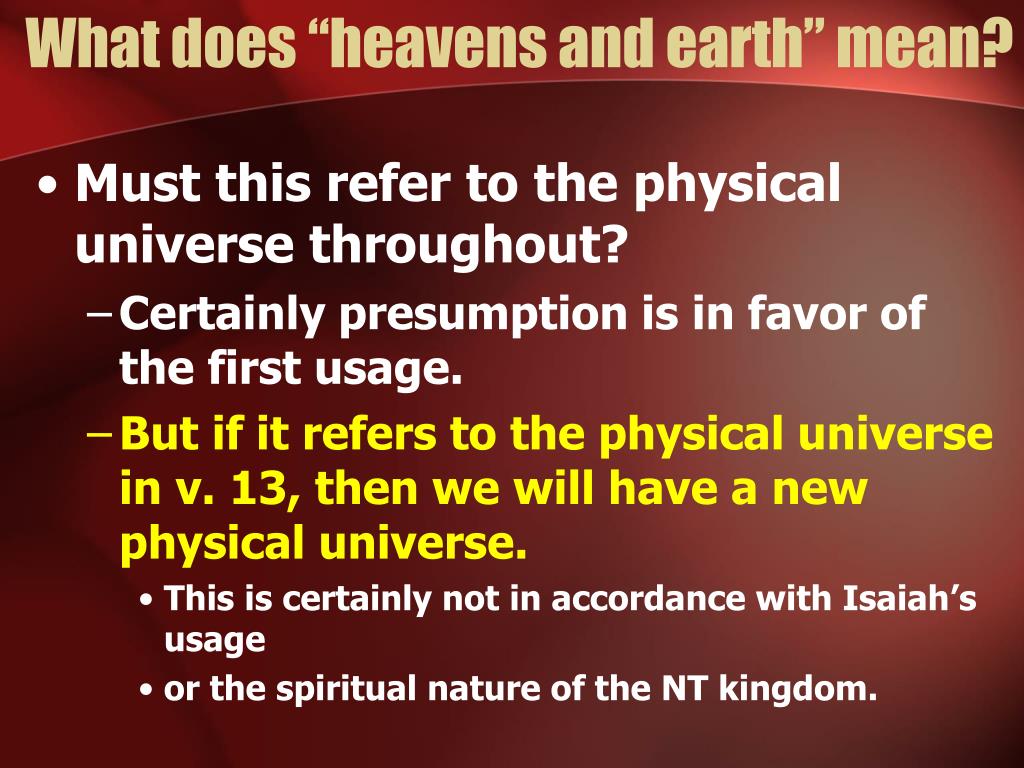 What does “heavens and earth” mean?

• Must this refer to the physical universe throughout?

– Certainly presumption is in favor of the first usage.

– But if it refers to the physical universe in v. 13, then we will have a new physical universe.

• This is certainly not in accordance with Isaiah’s usage

• or the spiritual nature of the NT kingdom.